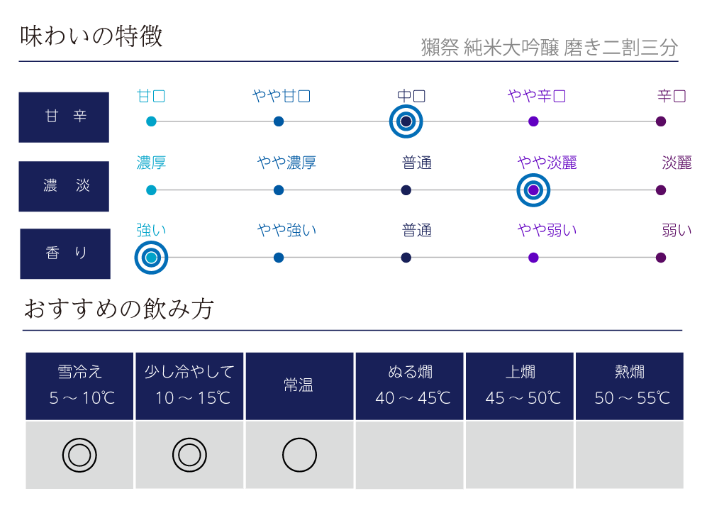 味わいの特徴

獺祭 純米大吟醸 磨き二割三分

甘 辛
甘口 やや甘口 中口 やや辛口 辛口

濃 淡
濃厚 やや濃厚 普通 やや淡麗 淡麗

香 り
強い やや強い 普通 やや弱い 弱い

おすすめの飲み方

| 雪冷え 5 ～ 10℃ | 少し冷やして 10 ～ 15℃ | 常温 | ぬる燗 40 ～ 45℃ | 上燗 45 ～ 50℃ | 熱燗 50 ～ 55℃ |
|---|---|---|---|---|---|
| ◎ | ◎ | ○ | | | |